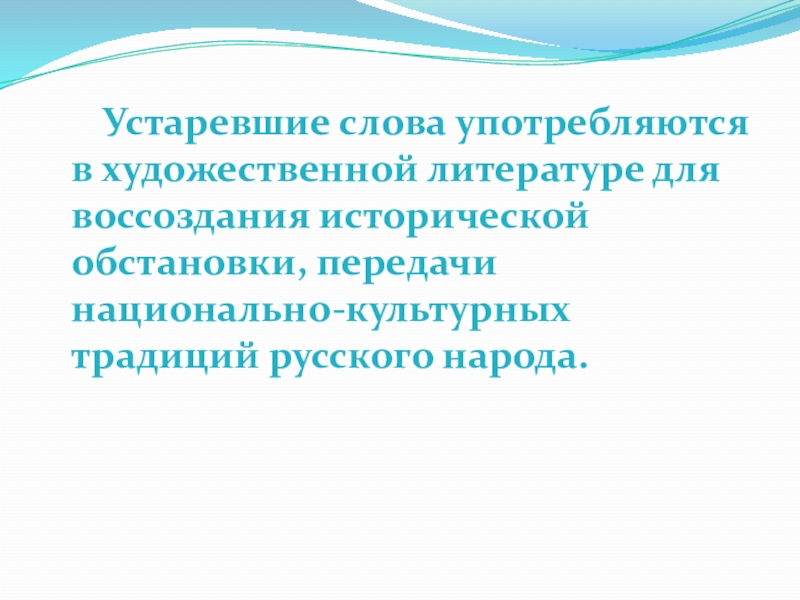 Устаревшие слова употребляются в художественной литературе для воссоздания исторической обстановки, передачи национально-культурных традиций русского народа.